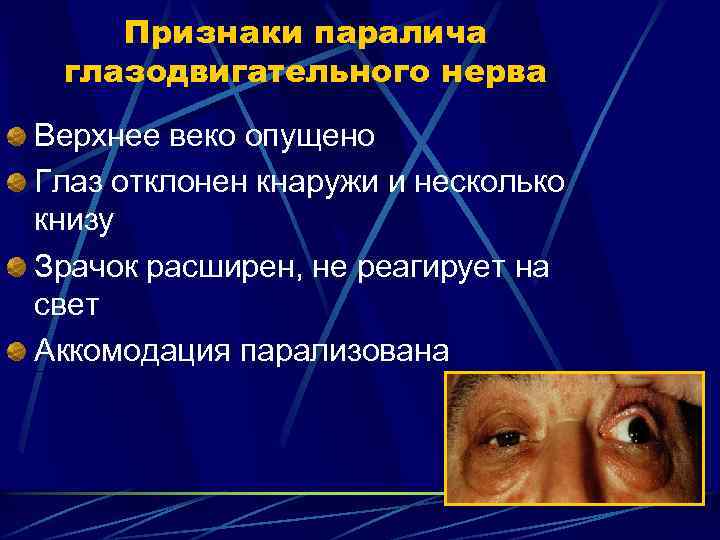 Признаки паралича глазодвигательного нерва

Верхнее веко опущено

Глаз отклонен кнаружи и несколько книзу

Зрачок расширен, не реагирует на свет

Аккомодация парализована